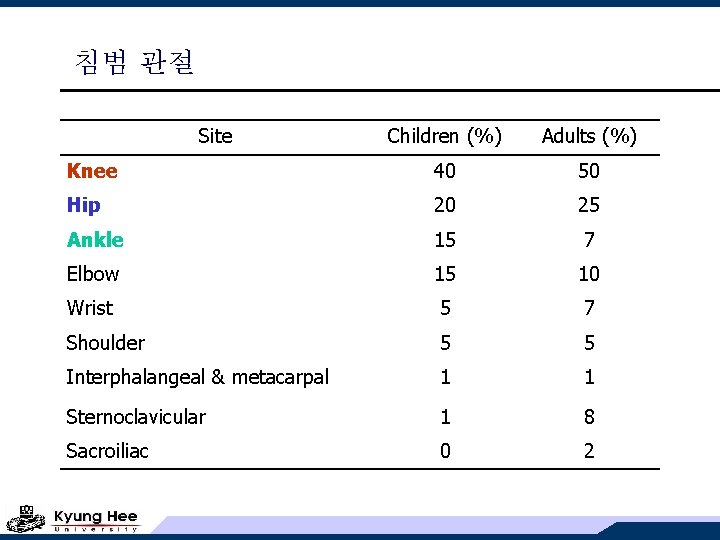 침범 관절

| Site | Children (%) | Adults (%) |
|---|---|---|
| Knee | 40 | 50 |
| Hip | 20 | 25 |
| Ankle | 15 | 7 |
| Elbow | 15 | 10 |
| Wrist | 5 | 7 |
| Shoulder | 5 | 5 |
| Interphalangeal & metacarpal | 1 | 1 |
| Sternoclavicular | 1 | 8 |
| Sacroiliac | 0 | 2 |

Kyung Hee
University